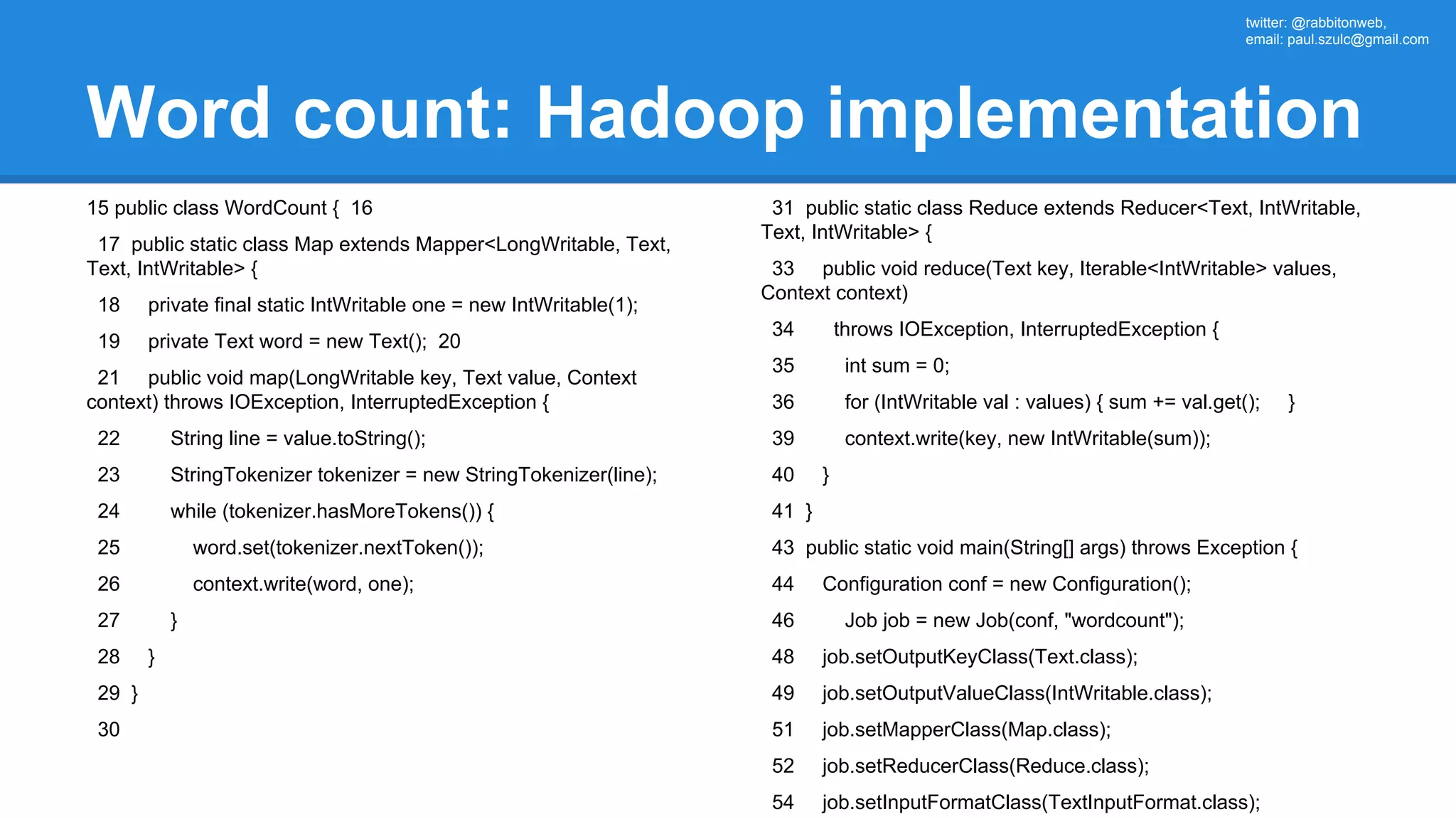 twitter: @rabbitonweb,
email: paul.szulc@gmail.com

Word count: Hadoop implementation

15 public class WordCount {  16

17  public static class Map extends Mapper<LongWritable, Text, Text, IntWritable> {

18     private final static IntWritable one = new IntWritable(1);

19     private Text word = new Text();  20

21     public void map(LongWritable key, Text value, Context context) throws IOException, InterruptedException {

22        String line = value.toString();

23        StringTokenizer tokenizer = new StringTokenizer(line);

24        while (tokenizer.hasMoreTokens()) {

25           word.set(tokenizer.nextToken());

26           context.write(word, one);

27        }

28     }

29  }

30

31  public static class Reduce extends Reducer<Text, IntWritable, Text, IntWritable> {

33     public void reduce(Text key, Iterable<IntWritable> values, Context context)

34       throws IOException, InterruptedException {

35        int sum = 0;

36        for (IntWritable val : values) { sum += val.get();     }

39        context.write(key, new IntWritable(sum));

40     }

41  }

43  public static void main(String[] args) throws Exception {

44     Configuration conf = new Configuration();

46        Job job = new Job(conf, "wordcount");

48     job.setOutputKeyClass(Text.class);

49     job.setOutputValueClass(IntWritable.class);

51     job.setMapperClass(Map.class);

52     job.setReducerClass(Reduce.class);

54     job.setInputFormatClass(TextInputFormat.class);